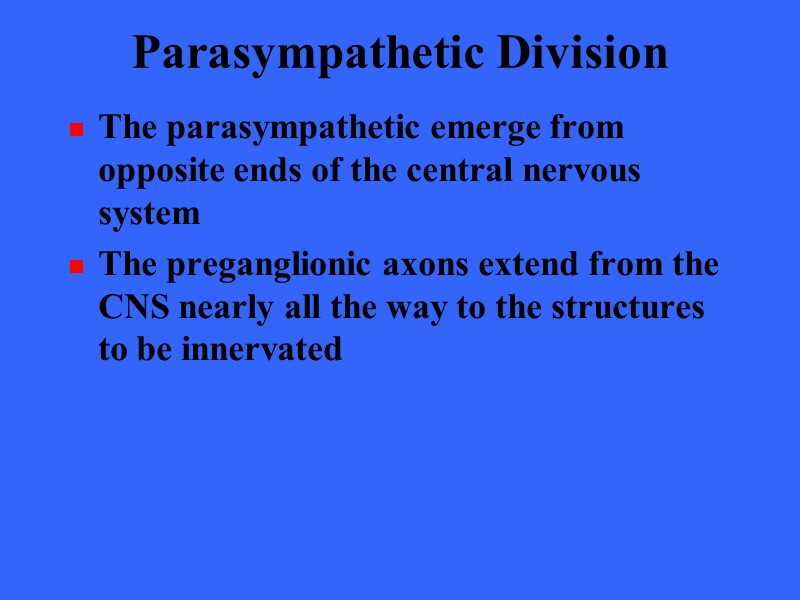 Parasympathetic Division

- The parasympathetic emerge from opposite ends of the central nervous system
- The preganglionic axons extend from the CNS nearly all the way to the structures to be innervated